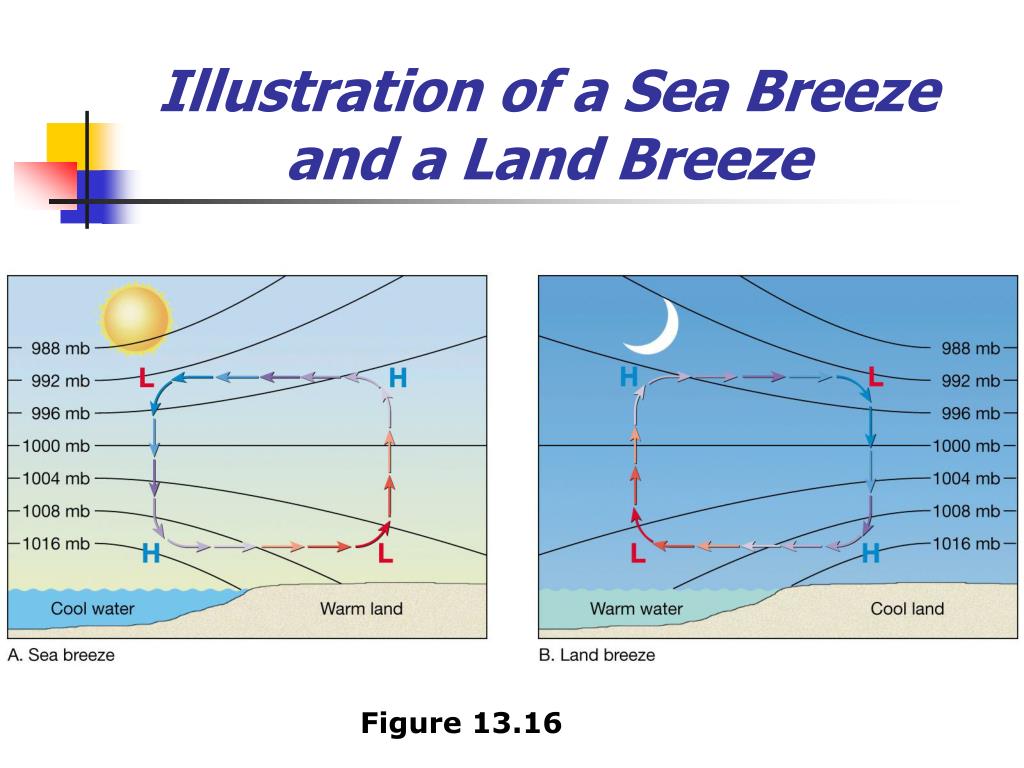 Illustration of a Sea Breeze and a Land Breeze

988 mb
992 mb
996 mb
1000 mb
1004 mb
1008 mb
1016 mb
L
H
H
L
Cool water
Warm land
A. Sea breeze

988 mb
992 mb
996 mb
1000 mb
1004 mb
1008 mb
1016 mb
H
L
L
H
Warm water
Cool land
B. Land breeze

Figure 13.16